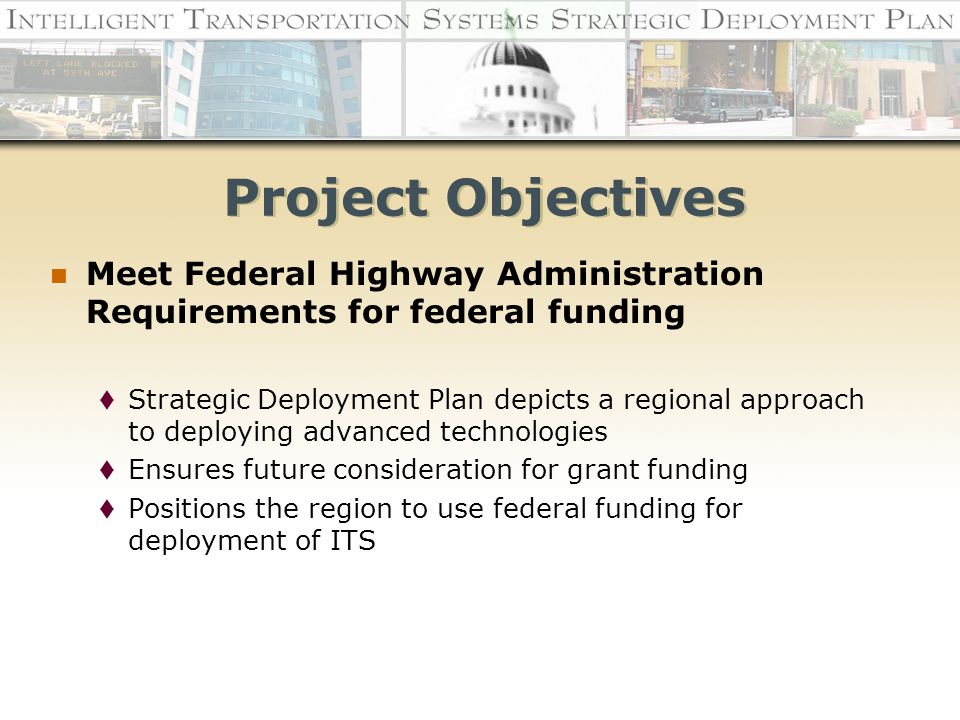 INTELLIGENT TRANSPORTATION SYSTEMS STRATEGIC DEPLOYMENT PLAN

LEFT LANE BLOCKED AT 59TH AVE

Project Objectives

Meet Federal Highway Administration Requirements for federal funding

Strategic Deployment Plan depicts a regional approach to deploying advanced technologies

Ensures future consideration for grant funding

Positions the region to use federal funding for deployment of ITS